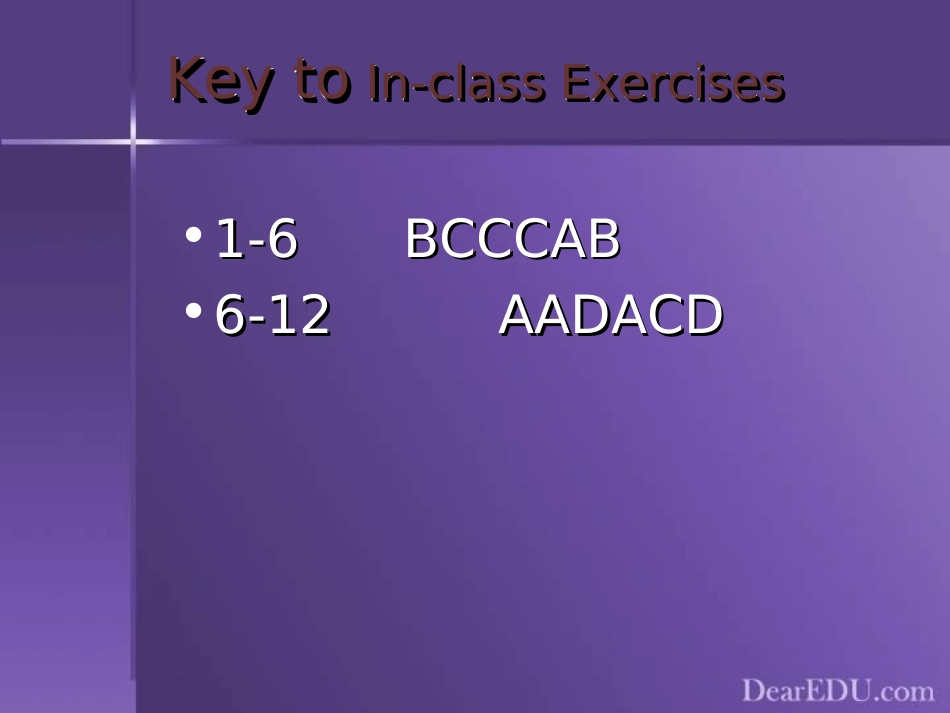 Key to In-class Exercises

• 1-6 BCCCAB
• 6-12 AADACD

DearEDU.com